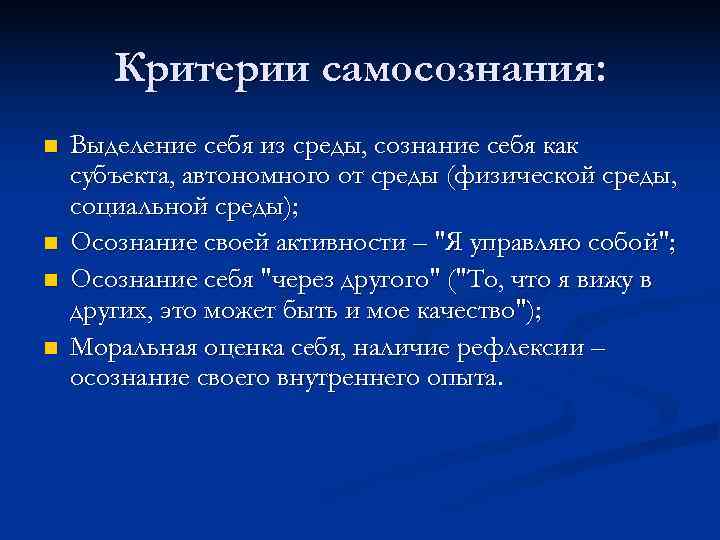 Критерии самосознания:

- Выделение себя из среды, сознание себя как субъекта, автономного от среды (физической среды, социальной среды);
- Осознание своей активности – "Я управляю собой";
- Осознание себя "через другого" ("То, что я вижу в других, это может быть и мое качество");
- Моральная оценка себя, наличие рефлексии – осознание своего внутреннего опыта.